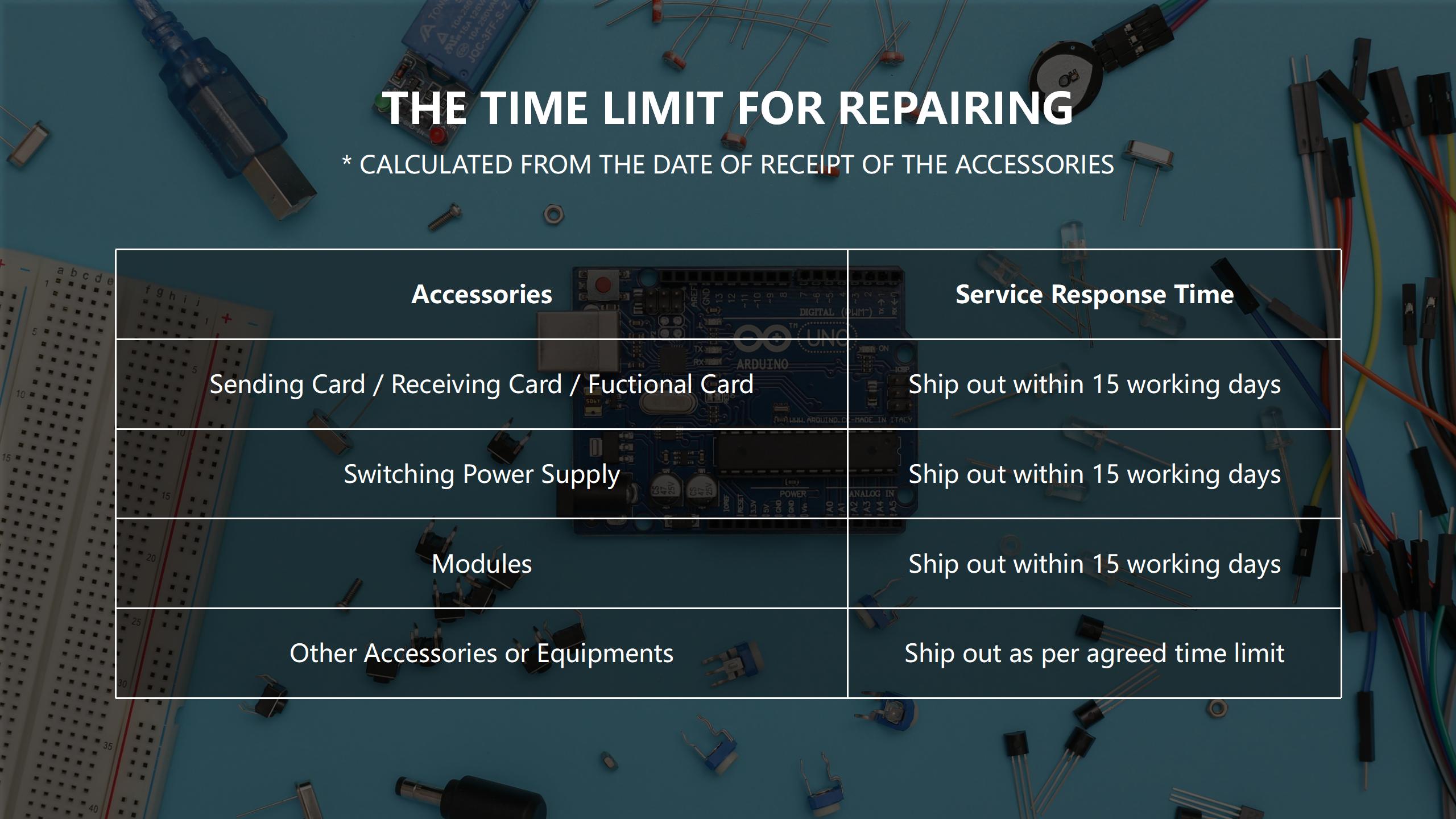 THE TIME LIMIT FOR REPAIRING

* CALCULATED FROM THE DATE OF RECEIPT OF THE ACCESSORIES

| Accessories | Service Response Time |
|---|---|
| Sending Card / Receiving Card / Fuctional Card | Ship out within 15 working days |
| Switching Power Supply | Ship out within 15 working days |
| Modules | Ship out within 15 working days |
| Other Accessories or Equipments | Ship out as per agreed time limit |